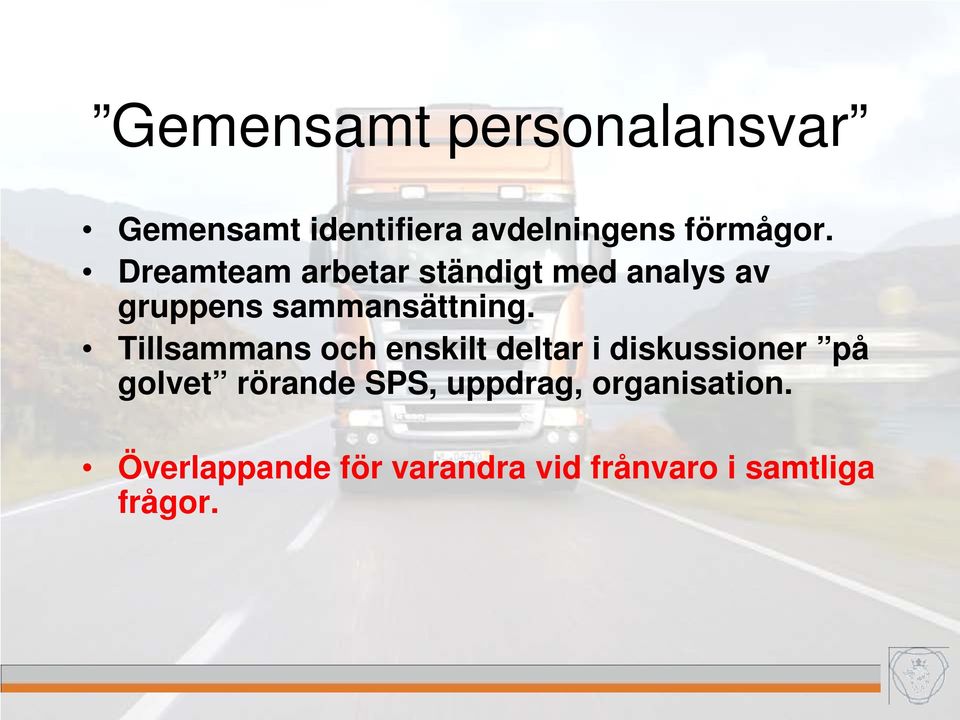 ”Gemensamt personalansvar”

• Gemensamt identifiera avdelningens förmågor.
• Dreamteam arbetar ständigt med analys av gruppens sammansättning.
• Tillsammans och enskilt deltar i diskussioner ”på golvet” rörande SPS, uppdrag, organisation.

• Överlappande för varandra vid frånvaro i samtliga frågor.